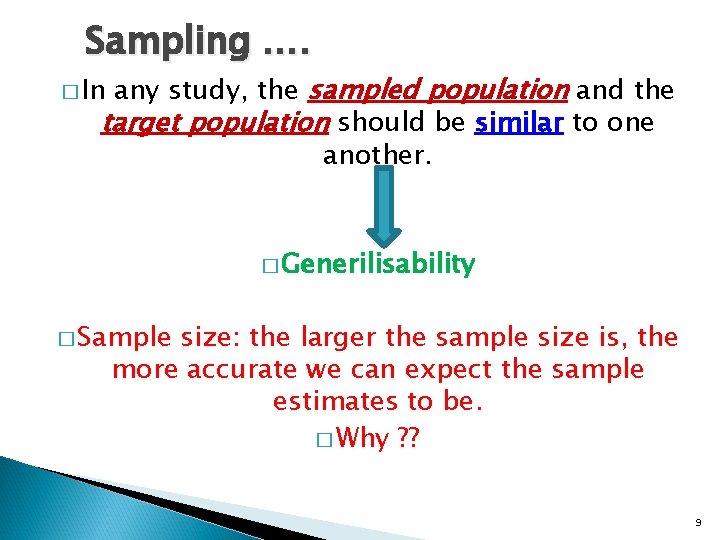 Sampling ….

□ In any study, the sampled population and the target population should be similar to one another.

□ Generilisability

□ Sample size: the larger the sample size is, the more accurate we can expect the sample estimates to be.

□ Why ??

9